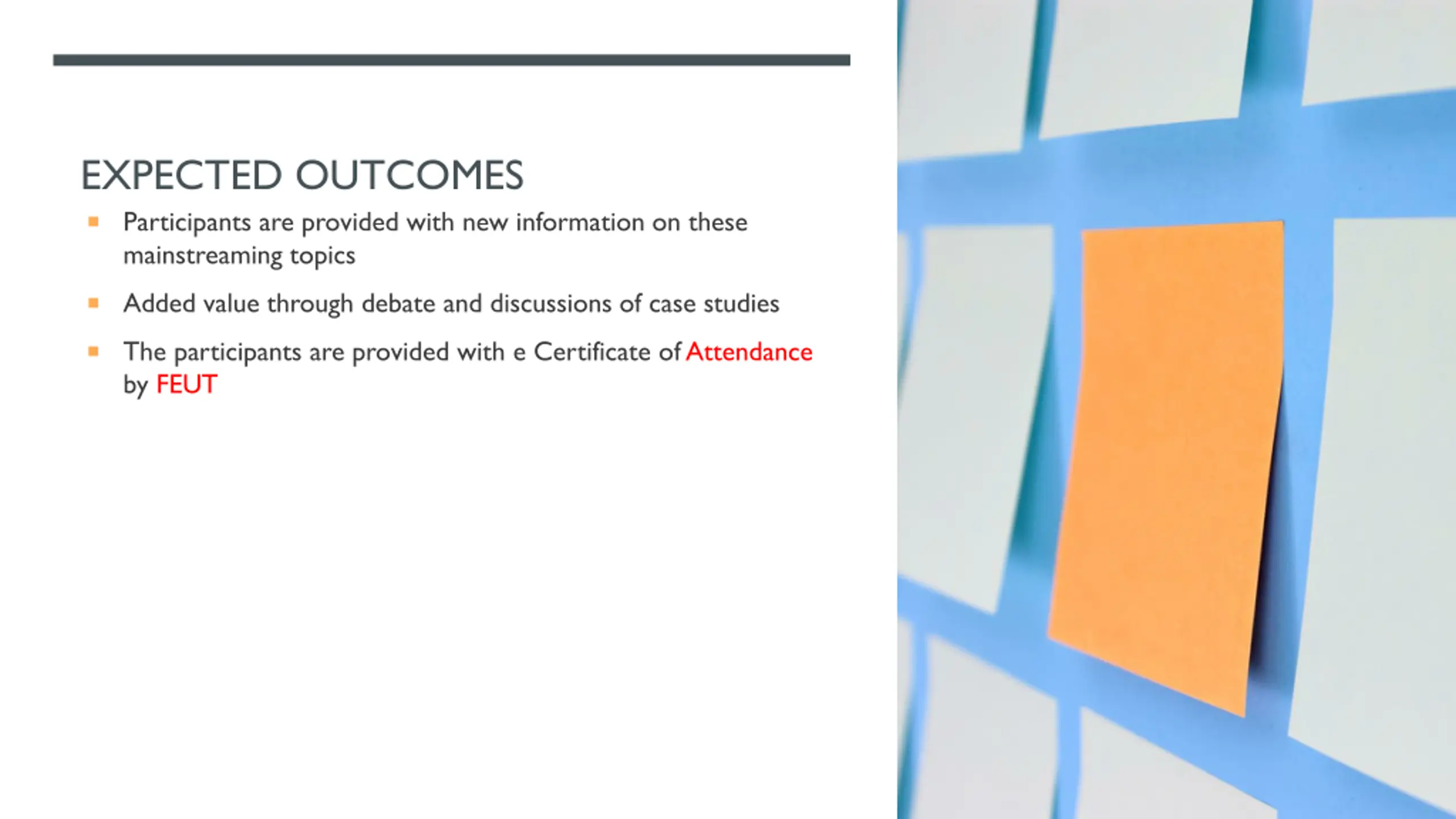 EXPECTED OUTCOMES

- Participants are provided with new information on these mainstreaming topics
- Added value through debate and discussions of case studies
- The participants are provided with e Certificate of Attendance by FEUT